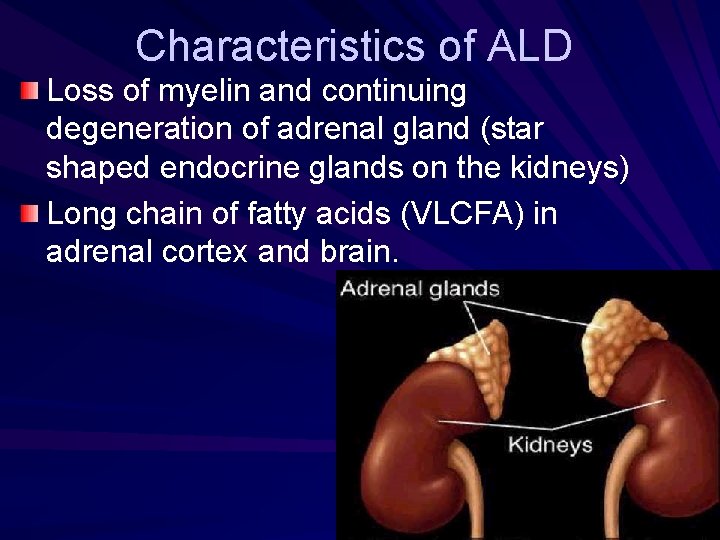 Characteristics of ALD

Loss of myelin and continuing degeneration of adrenal gland (star shaped endocrine glands on the kidneys)

Long chain of fatty acids (VLCFA) in adrenal cortex and brain.

Adrenal glands

Kidneys